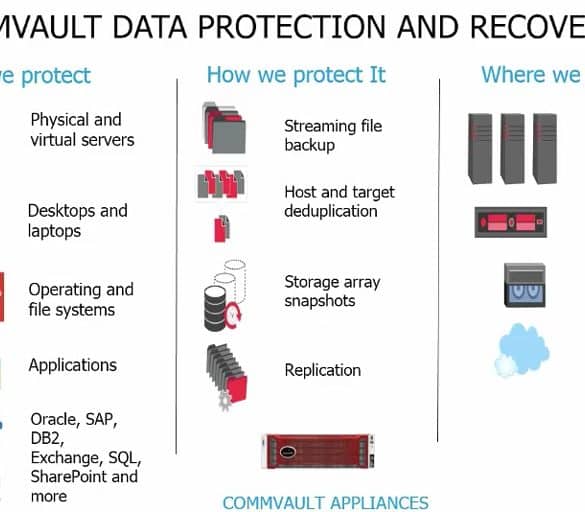 MVAULT DATA PROTECTION AND RECOVE

e protect

Physical and virtual servers

Desktops and laptops

Operating and file systems

Applications

Oracle, SAP, DB2, Exchange, SQL, SharePoint and more

How we protect It

Streaming file backup

Host and target deduplication

Storage array snapshots

Replication

COMMVAULT APPLIANCES

Where we